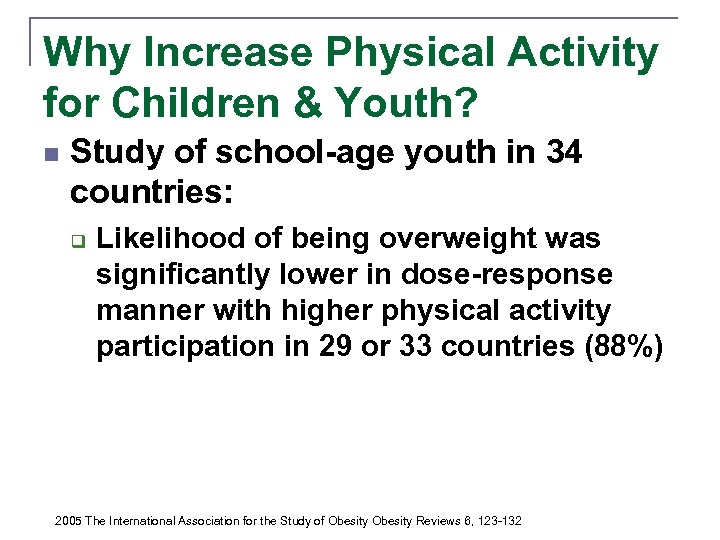 Why Increase Physical Activity for Children & Youth?

Study of school-age youth in 34 countries:

Likelihood of being overweight was significantly lower in dose-response manner with higher physical activity participation in 29 or 33 countries (88%)

2005 The International Association for the Study of Obesity Obesity Reviews 6, 123-132